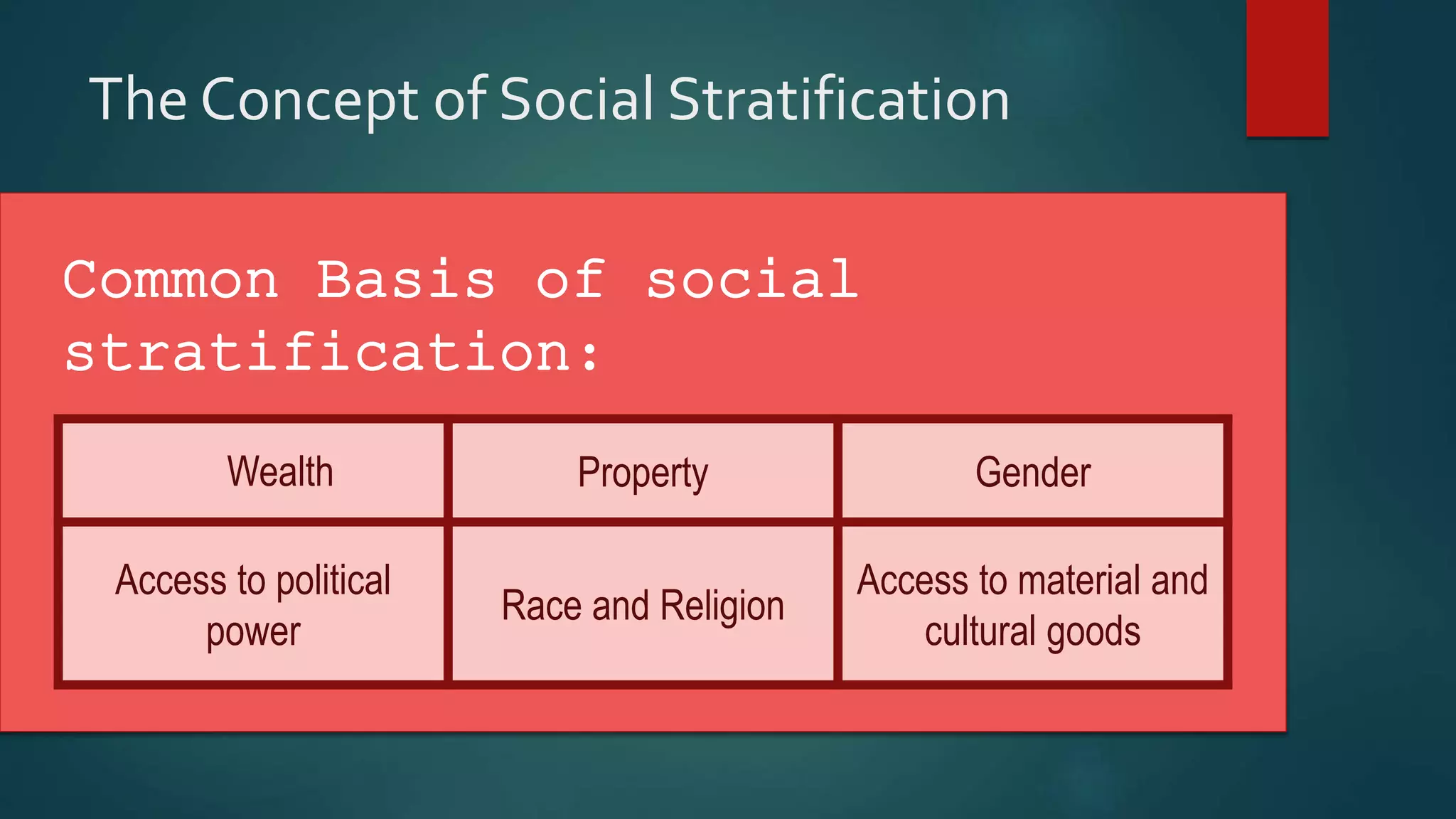 The Concept of Social Stratification

Common Basis of social stratification:

| Wealth | Property | Gender |
|---|---|---|
| Access to political power | Race and Religion | Access to material and cultural goods |